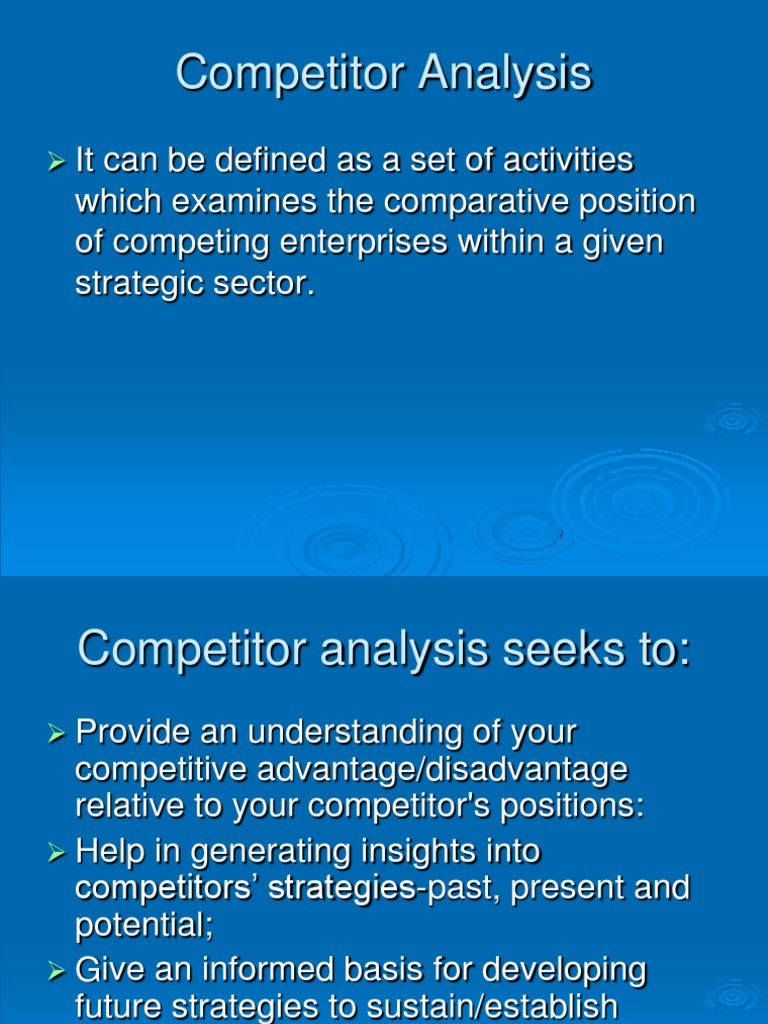 Competitor Analysis

➢ It can be defined as a set of activities which examines the comparative position of competing enterprises within a given strategic sector.

Competitor analysis seeks to:

➢ Provide an understanding of your competitive advantage/disadvantage relative to your competitor's positions:

➢ Help in generating insights into competitors' strategies-past, present and potential;

➢ Give an informed basis for developing future strategies to sustain/establish